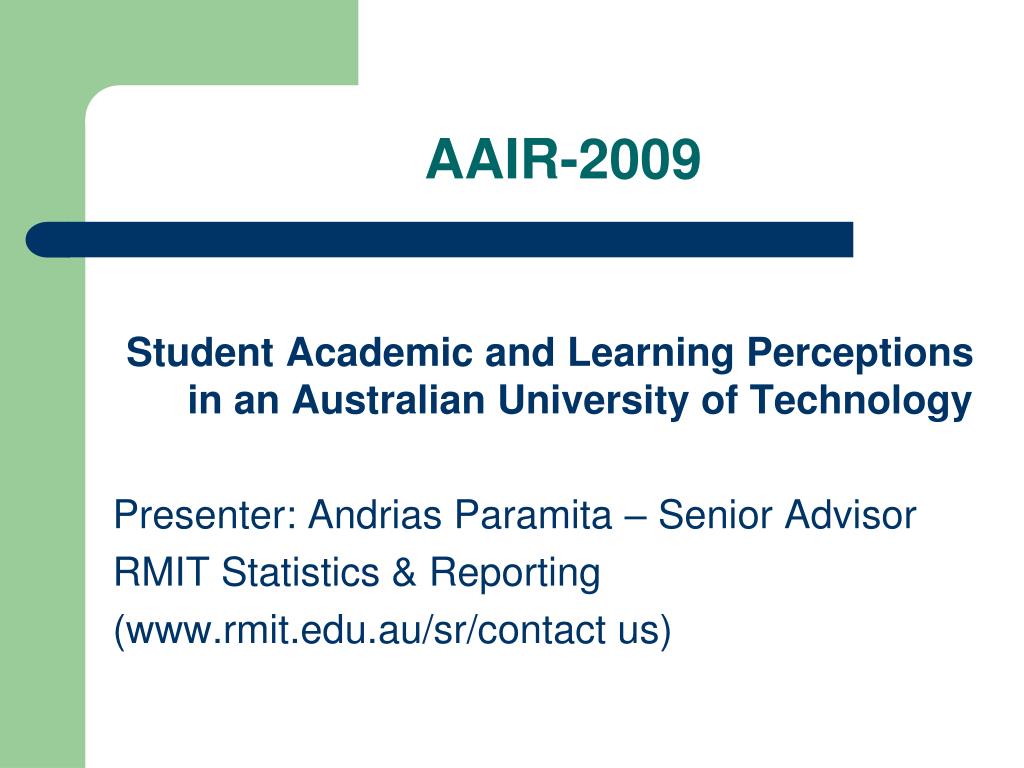 AAIR-2009

Student Academic and Learning Perceptions in an Australian University of Technology

Presenter: Andrias Paramita – Senior Advisor
RMIT Statistics & Reporting
(www.rmit.edu.au/sr/contact us)